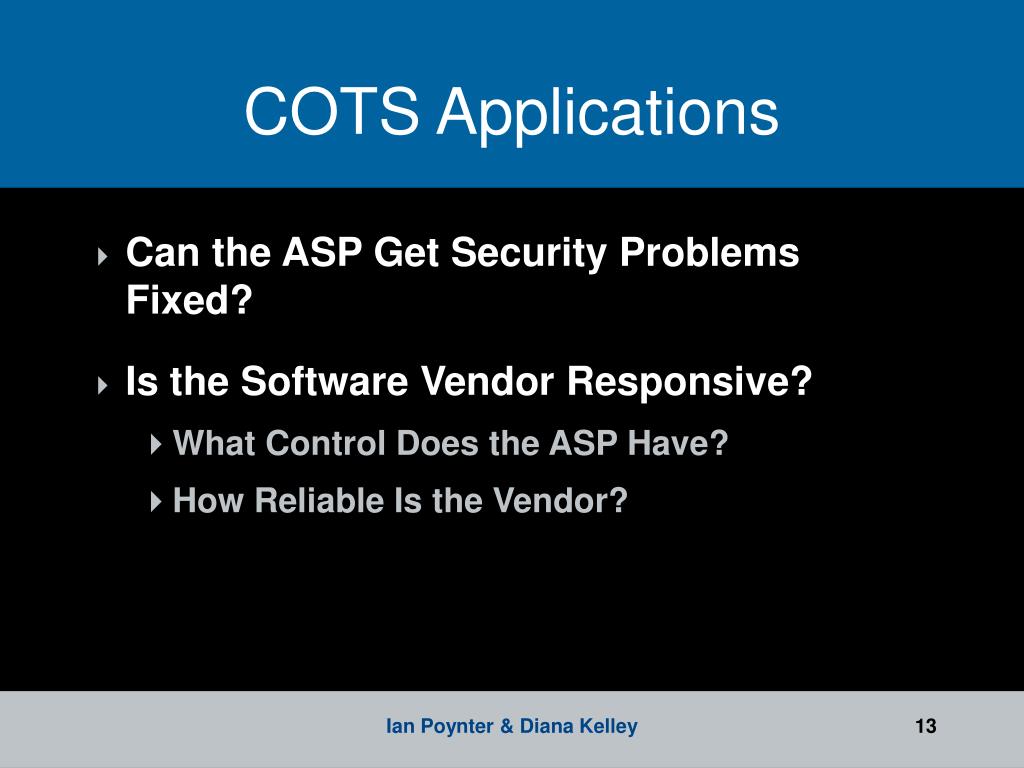 COTS Applications

Can the ASP Get Security Problems Fixed?

Is the Software Vendor Responsive?

What Control Does the ASP Have?

How Reliable Is the Vendor?

Ian Poynter & Diana Kelley

13